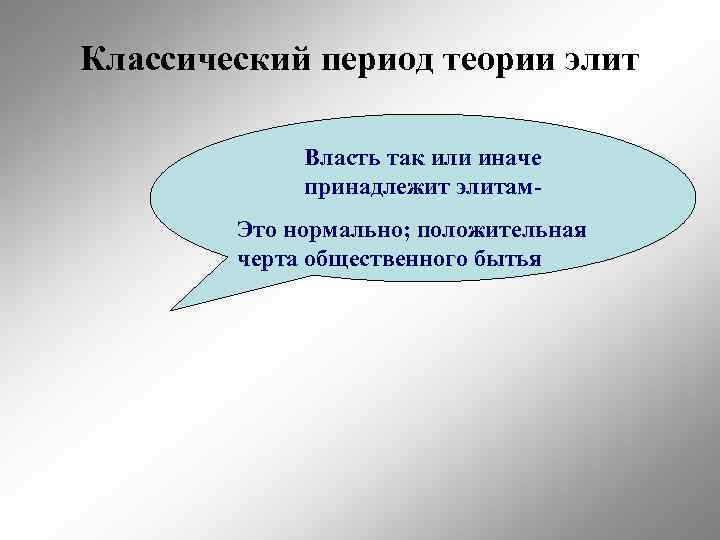 Классический период теории элит

Власть так или иначе принадлежит элитам-

Это нормально; положительная черта общественного бытья